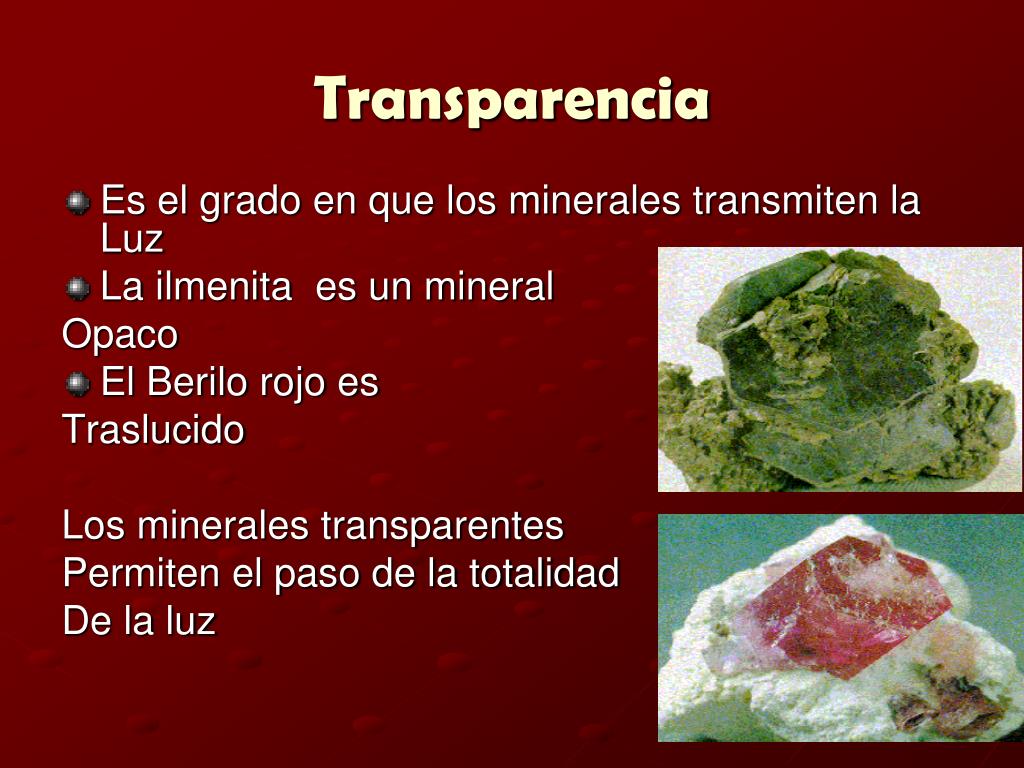 Transparencia

Es el grado en que los minerales transmiten la Luz

La ilmenita  es un mineral
Opaco

El Berilo rojo es
Traslucido

Los minerales transparentes
Permiten el paso de la totalidad
De la luz